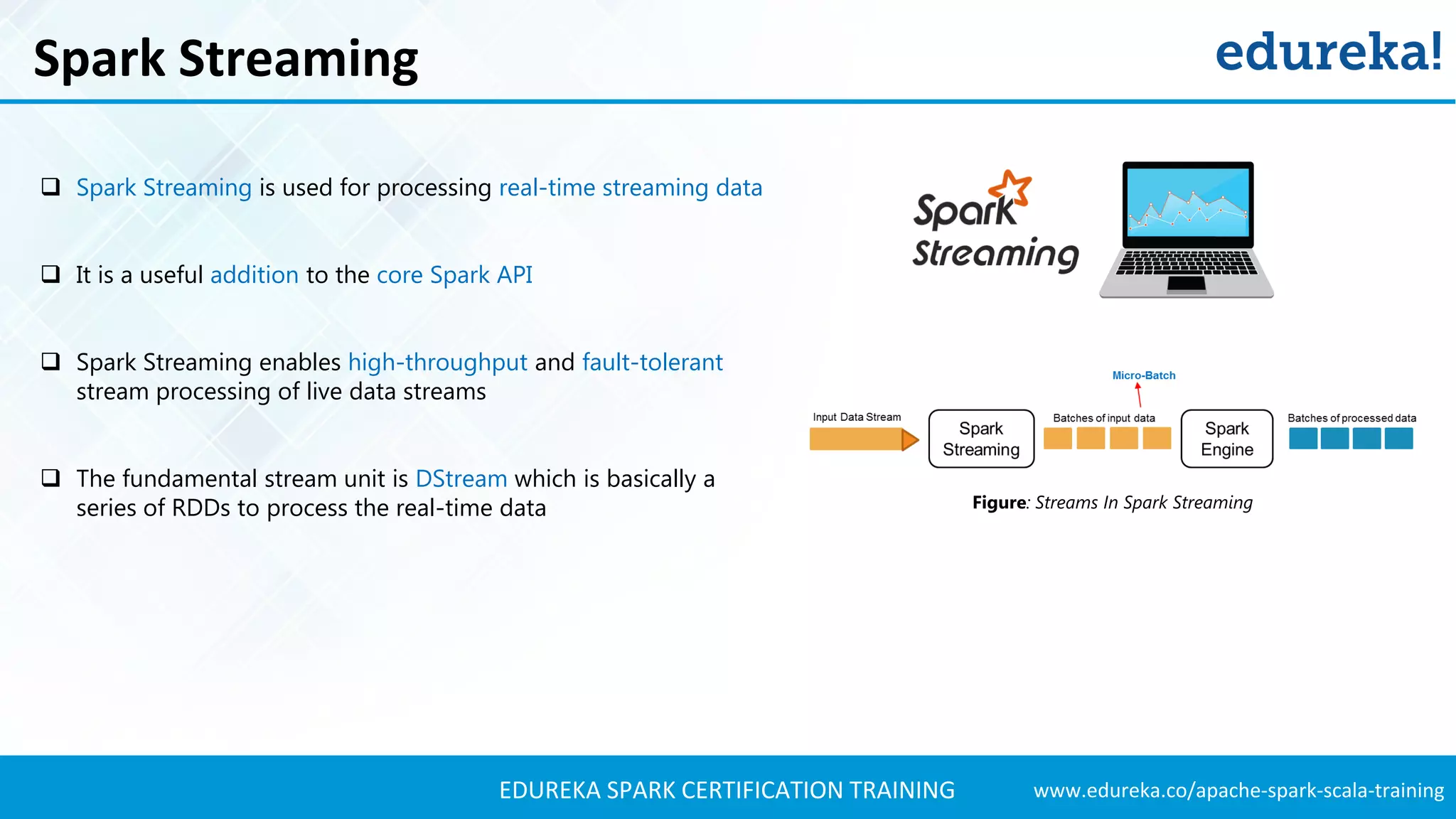 Spark Streaming

edureka!

❑ Spark Streaming is used for processing real-time streaming data

❑ It is a useful addition to the core Spark API

❑ Spark Streaming enables high-throughput and fault-tolerant stream processing of live data streams

❑ The fundamental stream unit is DStream which is basically a series of RDDs to process the real-time data

Spark Streaming

Micro-Batch

Input Data Stream

Spark Streaming

Batches of input data

Spark Engine

Batches of processed data

Figure: Streams In Spark Streaming

EDUREKA SPARK CERTIFICATION TRAINING

www.edureka.co/apache-spark-scala-training